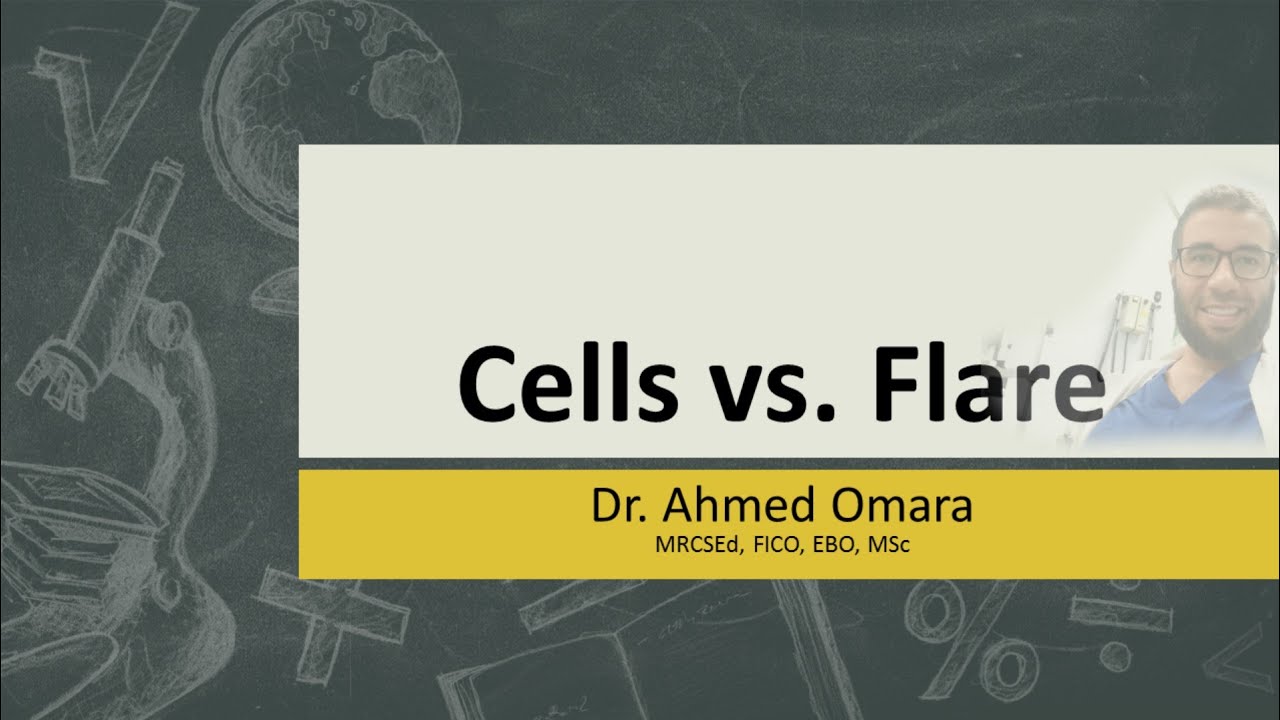 Cells vs. Flare

Dr. Ahmed Omara
MRCSEd, FICO, EBO, MSc